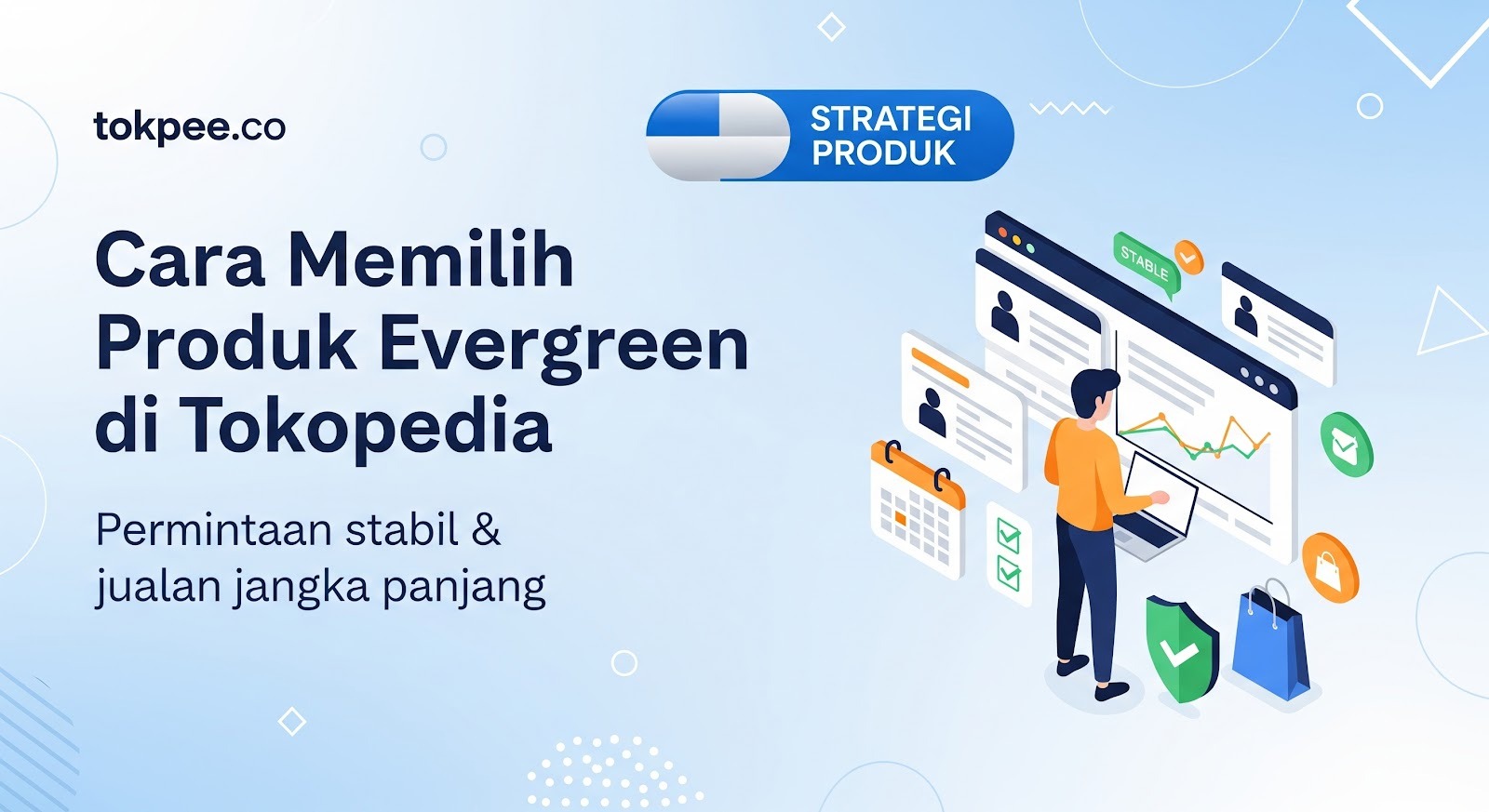 tokpee.co

STRATEGI PRODUK

Cara Memilih Produk Evergreen di Tokopedia

Permintaan stabil & jualan jangka panjang

STABLE